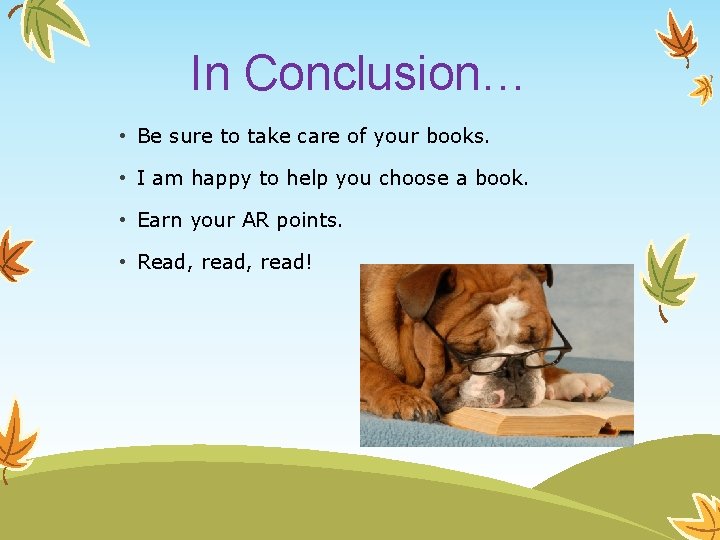 In Conclusion…

• Be sure to take care of your books.

• I am happy to help you choose a book.

• Earn your AR points.

• Read, read, read!